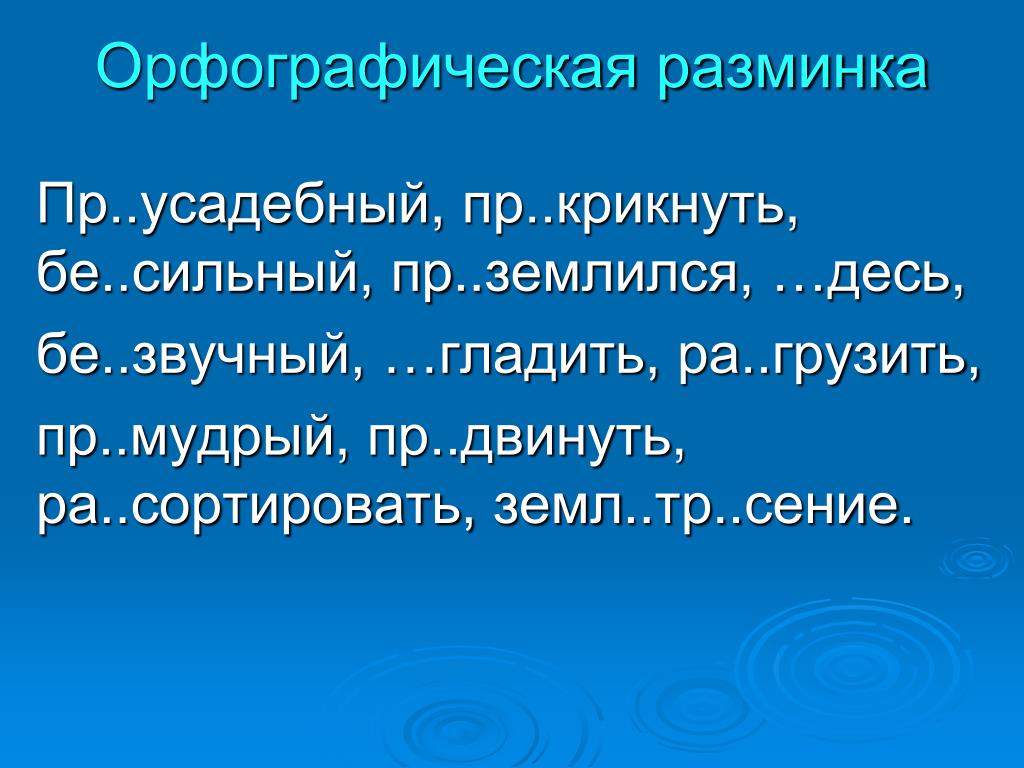 Орфографическая разминка

Пр..усадебный, пр..крикнуть, бе..сильный, пр..землился, …десь,

бе..звучный, …гладить, ра..грузить,

пр..мудрый, пр..двинуть, ра..сортировать, земл..тр..сение.